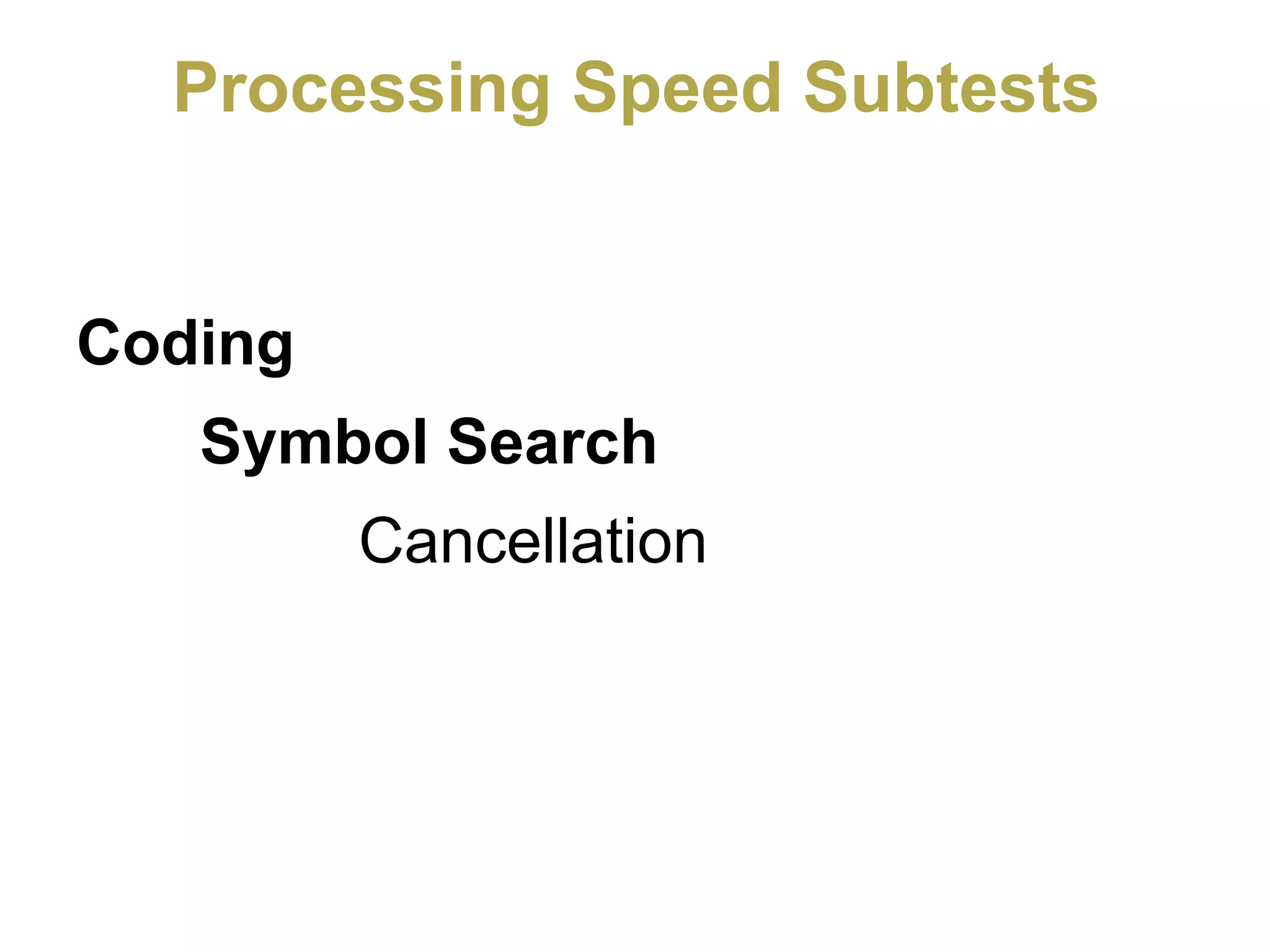 Processing Speed Subtests

Coding

Symbol Search

Cancellation